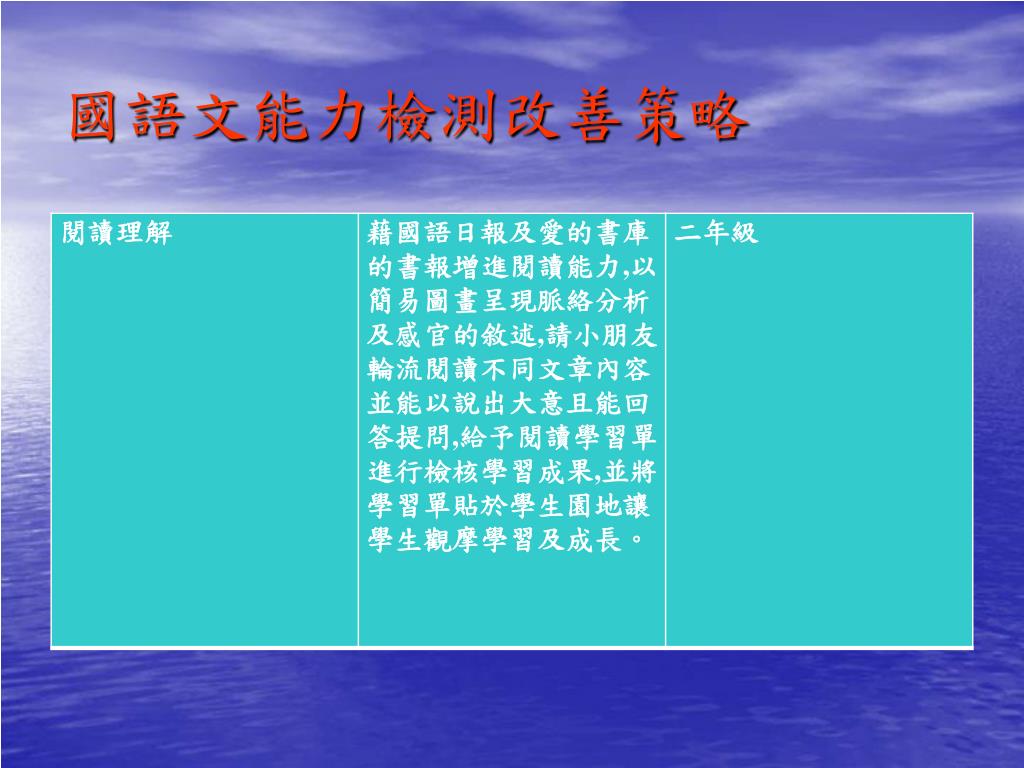 國語文能力檢測改善策略

| 閱讀理解 | 藉國語日報及愛的書庫的書報增進閱讀能力,以簡易圖畫呈現脈絡分析及感官的敘述,請小朋友輪流閱讀不同文章內容並能以說出大意且能回答提問,給予閱讀學習單進行檢核學習成果,並將學習單貼於學生園地讓學生觀摩學習及成長。 | 二年級 |
|---|---|---|